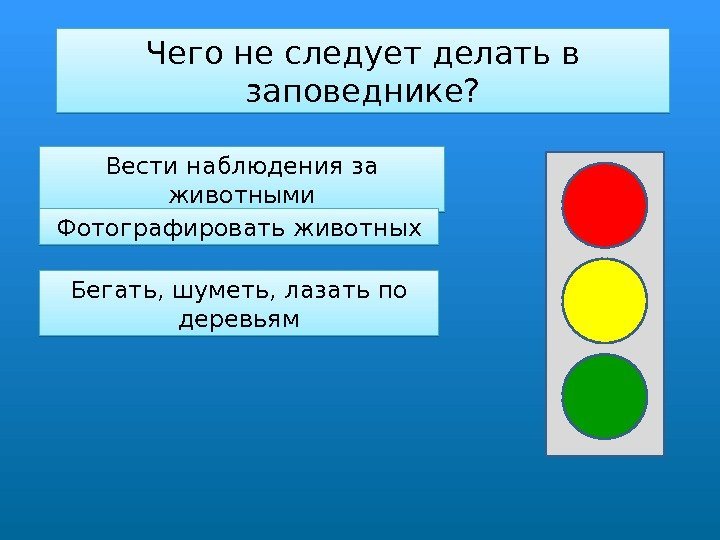 Чего не следует делать в заповеднике?

Вести наблюдения за животными

Фотографировать животных

Бегать, шуметь, лазать по деревьям